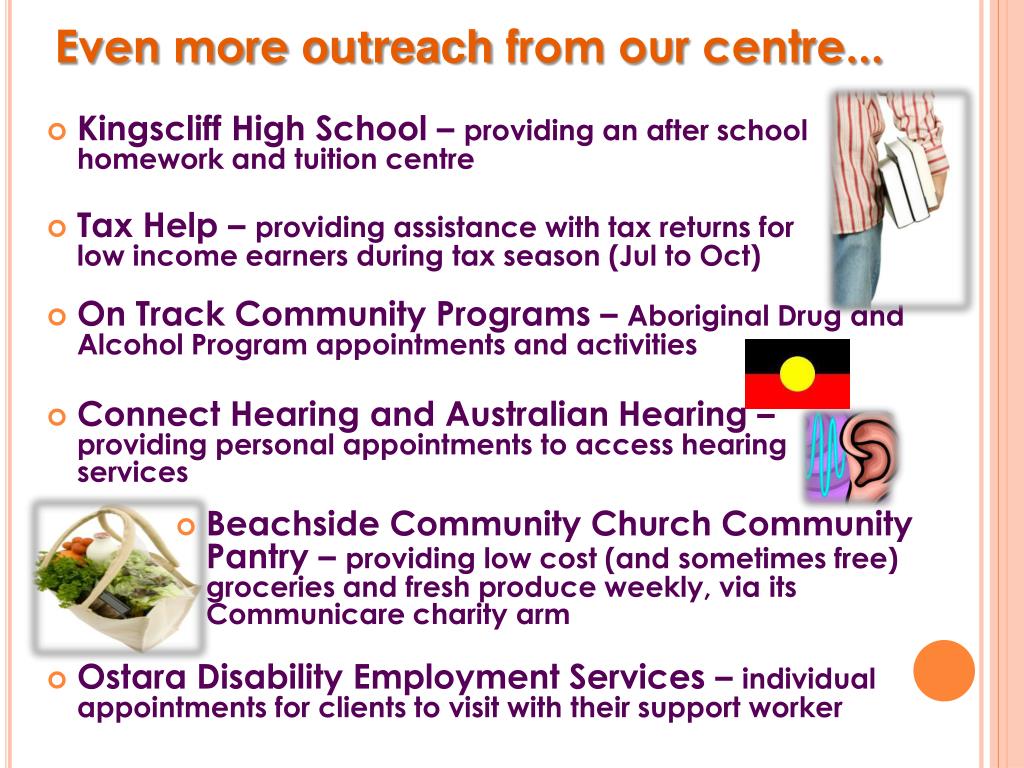 Even more outreach from our centre...

Kingscliff High School – providing an after school homework and tuition centre

Tax Help – providing assistance with tax returns for low income earners during tax season (Jul to Oct)

On Track Community Programs – Aboriginal Drug and Alcohol Program appointments and activities

Connect Hearing and Australian Hearing – providing personal appointments to access hearing services

Beachside Community Church Community Pantry – providing low cost (and sometimes free) groceries and fresh produce weekly, via its Communicare charity arm

Ostara Disability Employment Services – individual appointments for clients to visit with their support worker